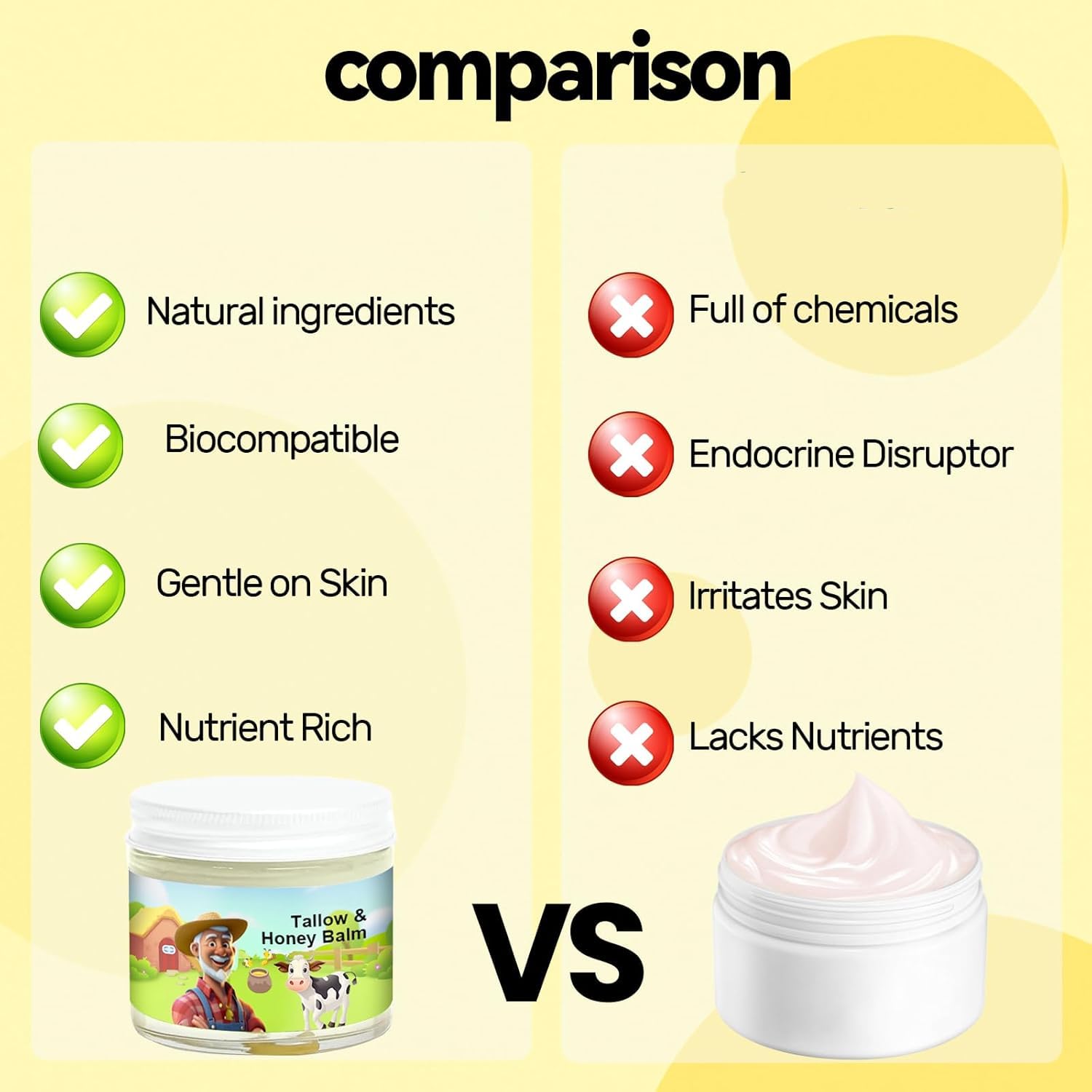 comparison

Natural ingredients

Biocompatible

Gentle on Skin

Nutrient Rich

Tallow & Honey Balm

Full of chemicals

Endocrine Disruptor

Irritates Skin

Lacks Nutrients

VS